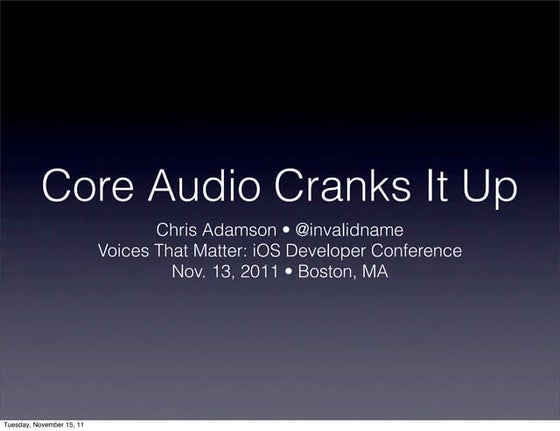 Core Audio Cranks It Up

Chris Adamson • @invalidname
Voices That Matter: iOS Developer Conference
Nov. 13, 2011 • Boston, MA

Tuesday, November 15, 11